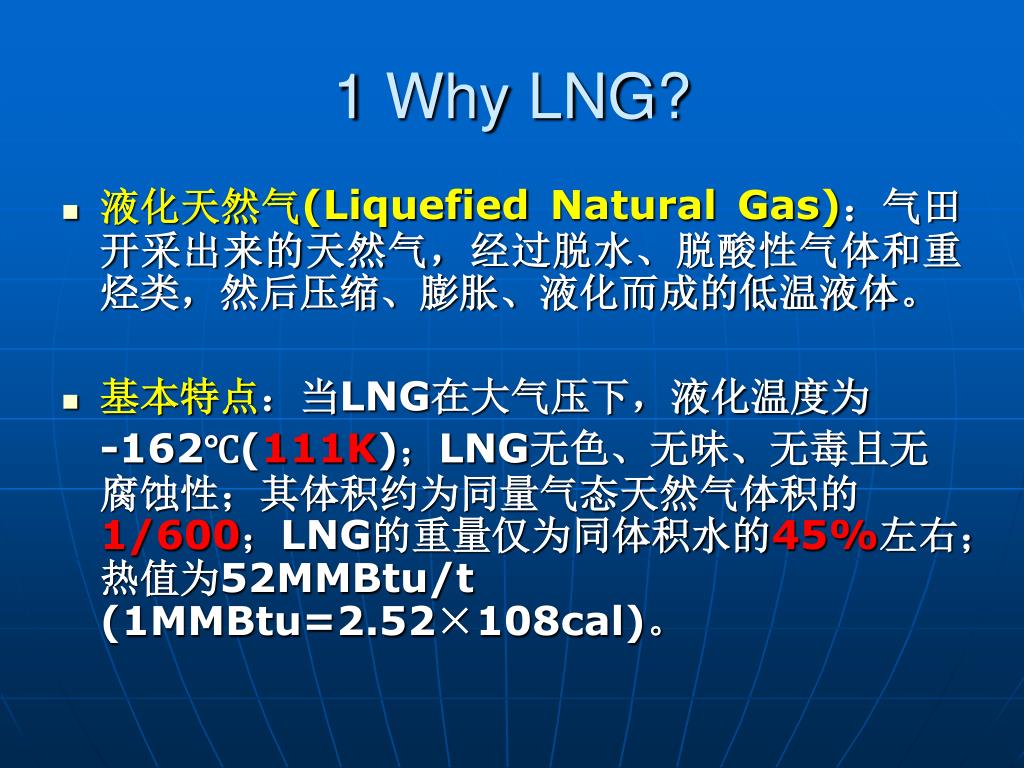 1 Why LNG?

■ 液化天然气(Liquefied Natural Gas)：气田开采出来的天然气，经过脱水、脱酸性气体和重烃类，然后压缩、膨胀、液化而成的低温液体。

■ 基本特点：当LNG在大气压下，液化温度为-162℃(111K)；LNG无色、无味、无毒且无腐蚀性；其体积约为同量气态天然气体积的1/600；LNG的重量仅为同体积水的45%左右；热值为52MMBtu/t (1MMBtu=2.52×108cal)。